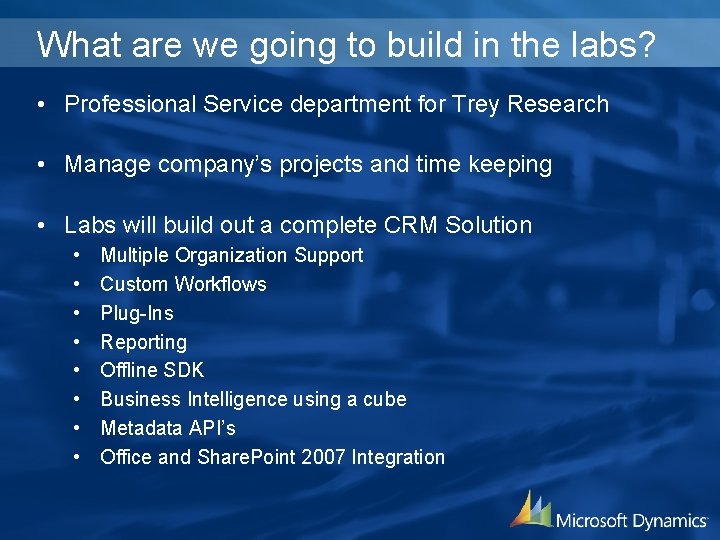 What are we going to build in the labs?

• Professional Service department for Trey Research

• Manage company's projects and time keeping

• Labs will build out a complete CRM Solution
  • Multiple Organization Support
  • Custom Workflows
  • Plug-Ins
  • Reporting
  • Offline SDK
  • Business Intelligence using a cube
  • Metadata API's
  • Office and SharePoint 2007 Integration

Microsoft Dynamics